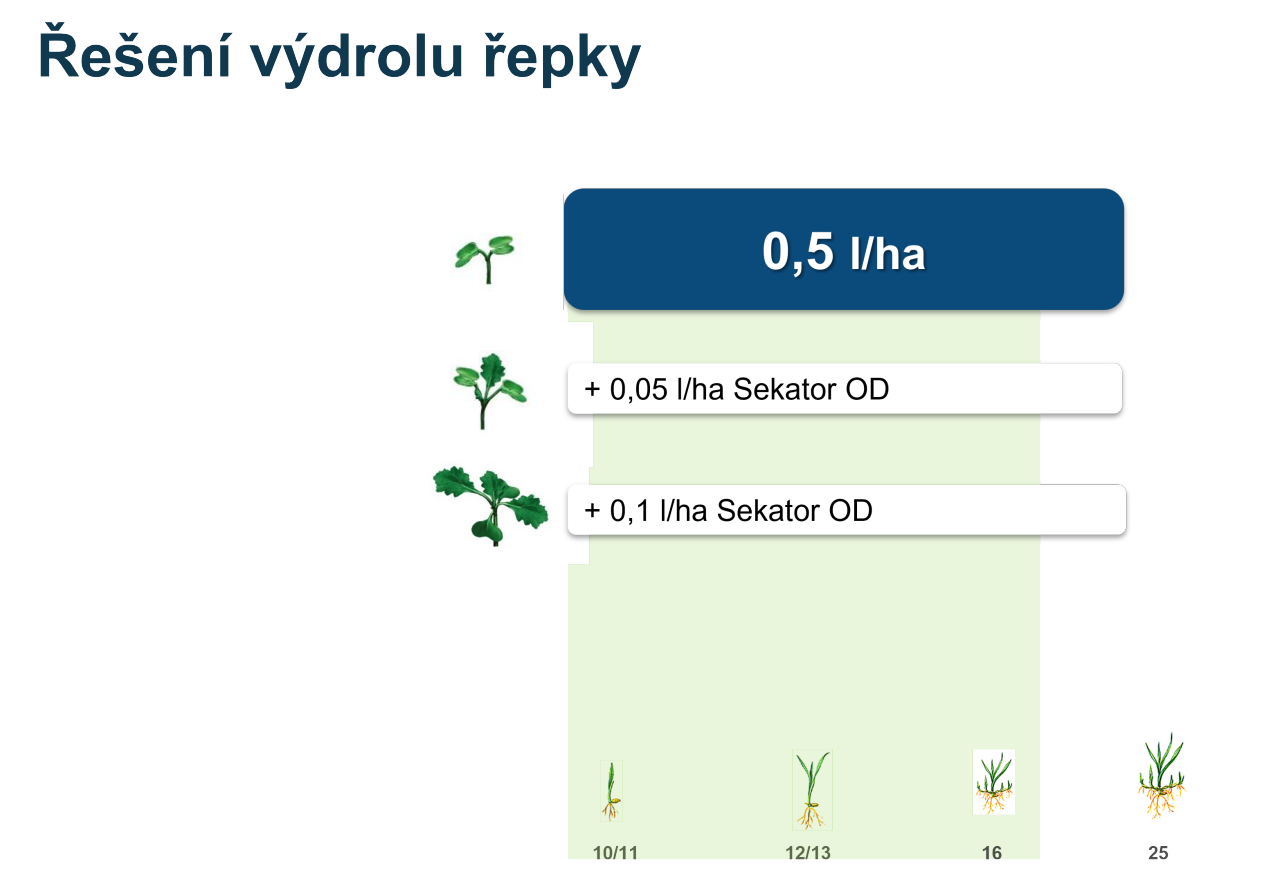 Řešení výdrolu řepky

0,5 l/ha

+ 0,05 l/ha Sekator OD

+ 0,1 l/ha Sekator OD

10/11
12/13
16
25